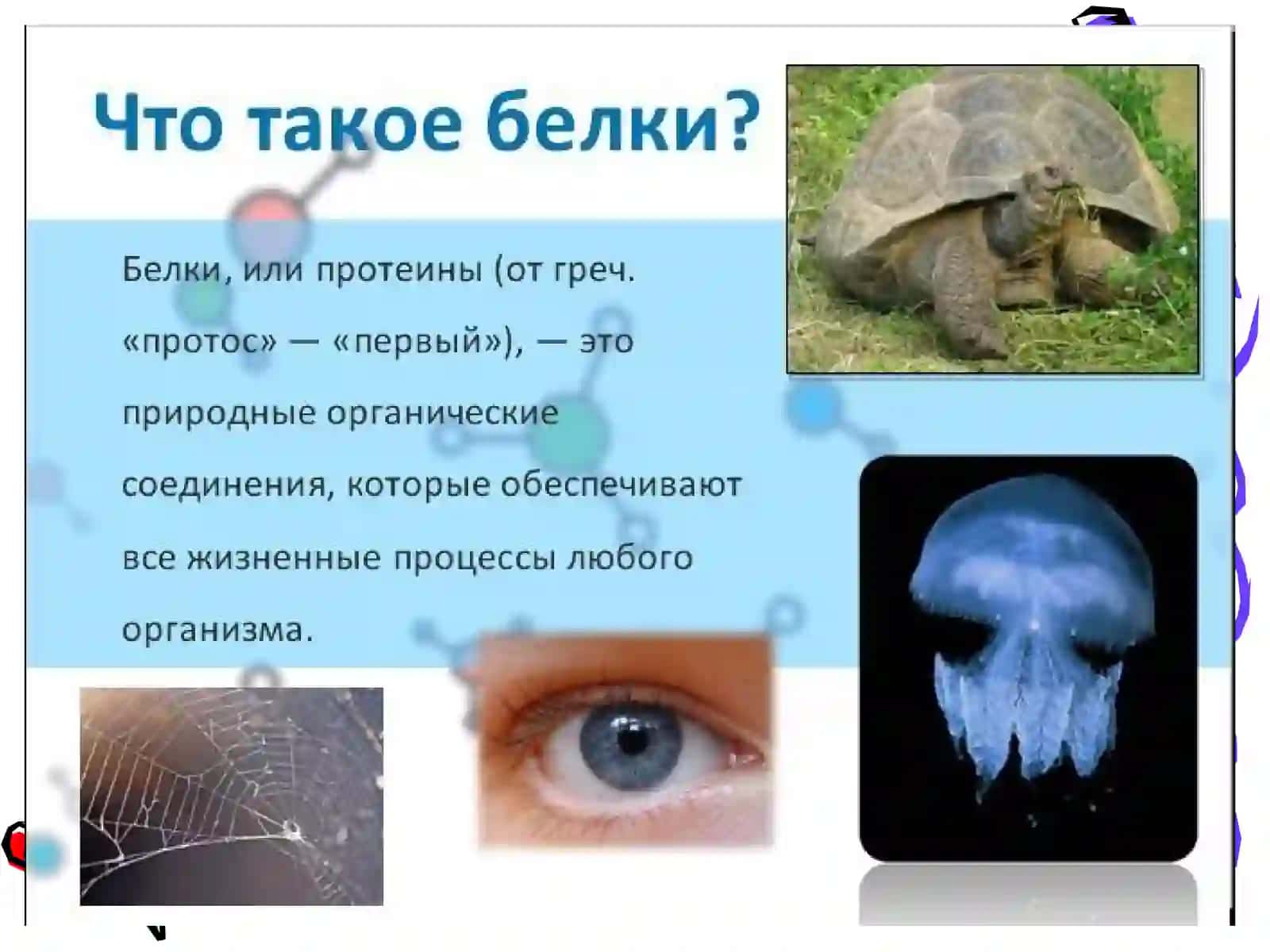 Что такое белки?

Белки, или протеины (от греч. «протос» — «первый»), — это природные органические соединения, которые обеспечивают все жизненные процессы любого организма.